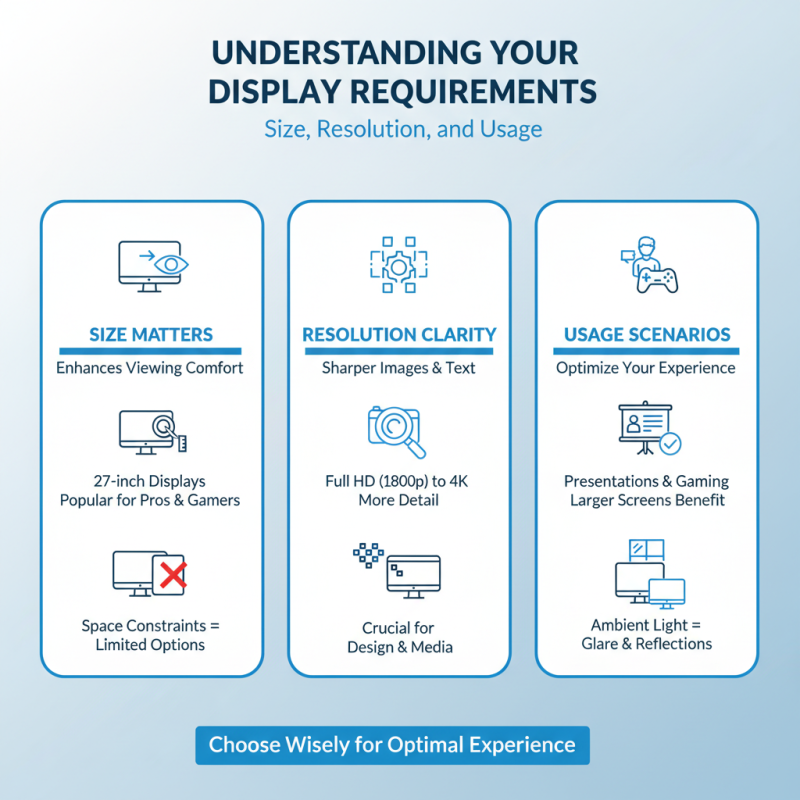 UNDERSTANDING YOUR DISPLAY REQUIREMENTS

Size, Resolution, and Usage

SIZE MATTERS

Enhances Viewing Comfort

27-inch Displays
Popular for Pros & Gamers

Space Constraints =
Limited Options

RESOLUTION CLARITY

Sharper Images & Text

Full HD (1800p) to 4K
More Detail

Crucial for
Design & Media

USAGE SCENARIOS

Optimize Your Experience

Presentations & Gaming
Larger Screens Benefit

Ambient Light =
Glare & Reflections

Choose Wisely for Optimal Experience